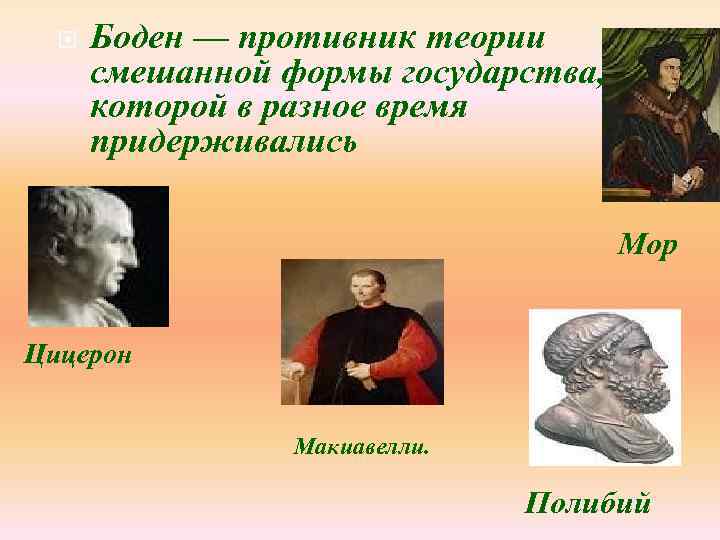 Боден — противник теории смешанной формы государства, которой в разное время придерживались

Мор

Цицерон

Макиавелли.

Полибий